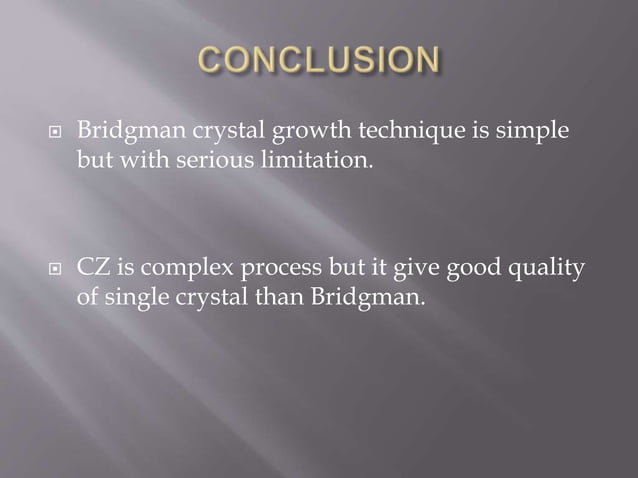 CONCLUSION

Bridgman crystal growth technique is simple but with serious limitation.

CZ is complex process but it give good quality of single crystal than Bridgman.